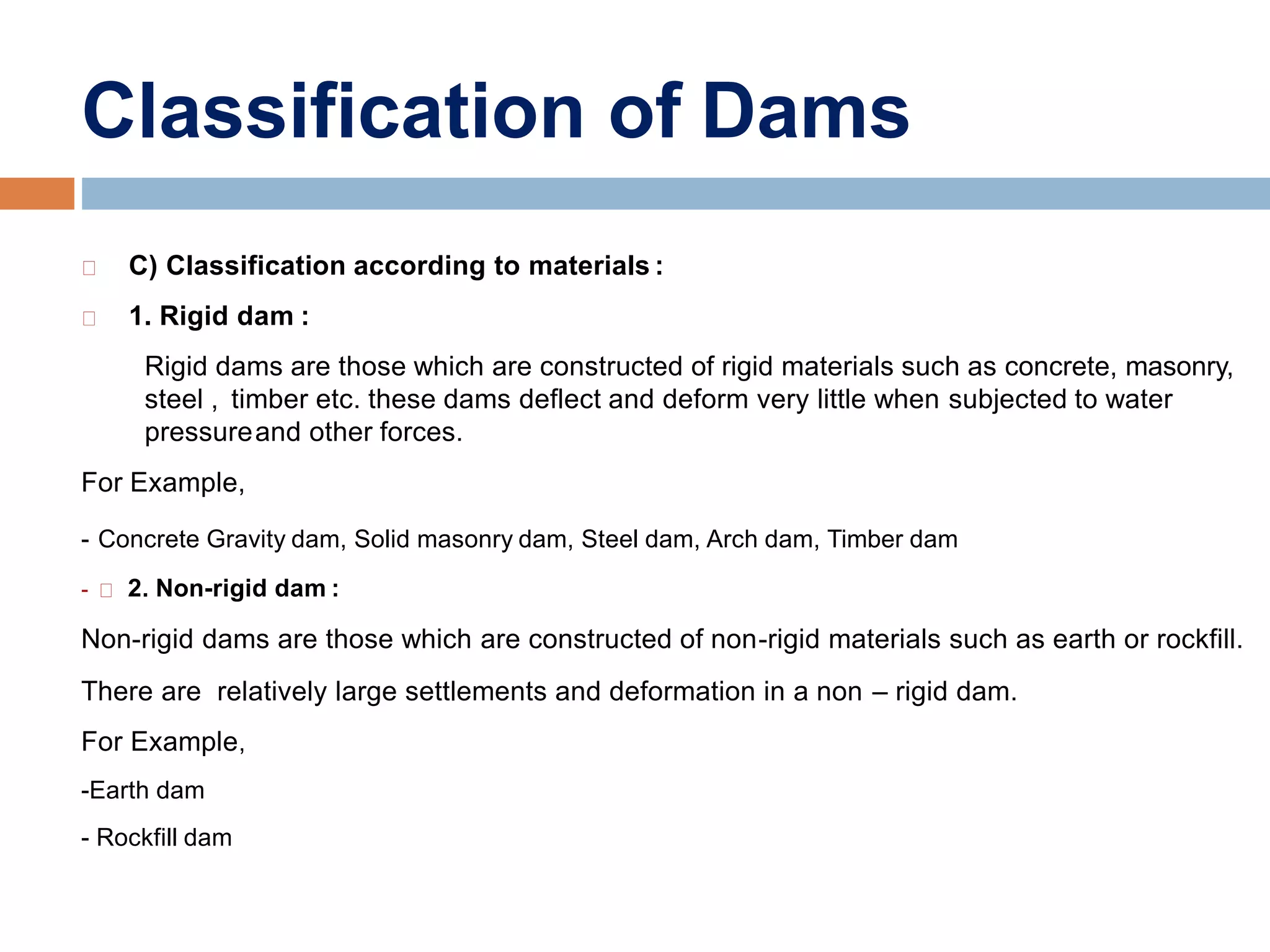 Classification of Dams

C) Classification according to materials :

1. Rigid dam :

Rigid dams are those which are constructed of rigid materials such as concrete, masonry, steel , timber etc. these dams deflect and deform very little when subjected to water pressure and other forces.

For Example,

- Concrete Gravity dam, Solid masonry dam, Steel dam, Arch dam, Timber dam

- 2. Non-rigid dam :

Non-rigid dams are those which are constructed of non-rigid materials such as earth or rockfill.

There are relatively large settlements and deformation in a non – rigid dam.

For Example,

-Earth dam

- Rockfill dam